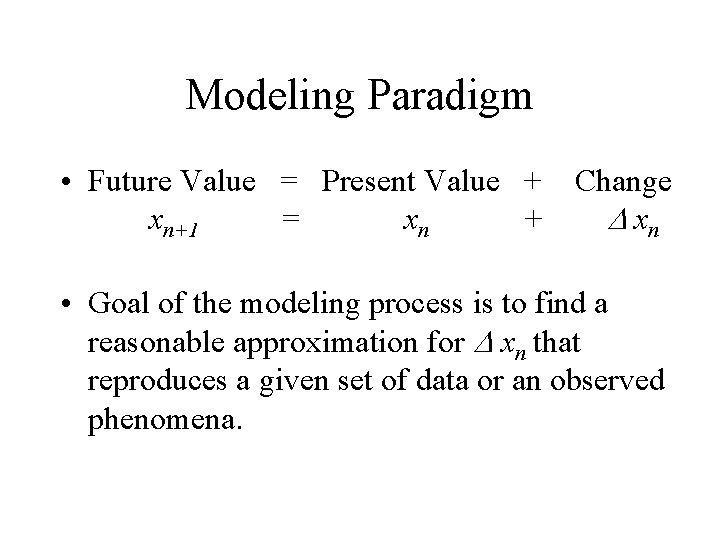 Modeling Paradigm

• Future Value = Present Value + Change
$x_{n+1} = x_n + \Delta x_n$

• Goal of the modeling process is to find a reasonable approximation for $\Delta x_n$ that reproduces a given set of data or an observed phenomena.